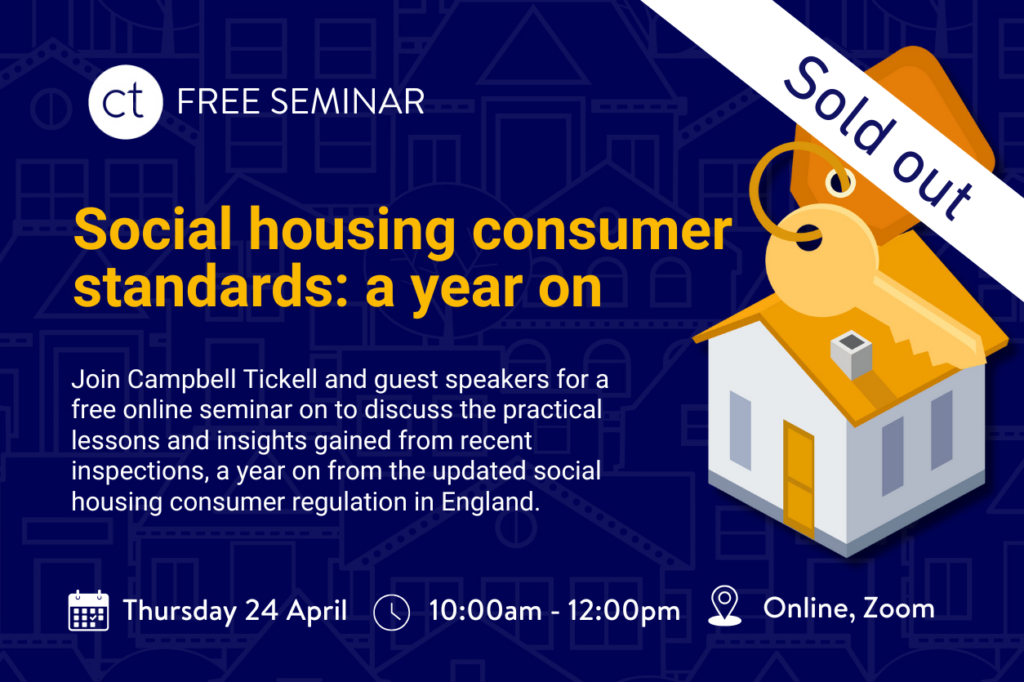 ct FREE SEMINAR

Sold out

Social housing consumer standards: a year on

Join Campbell Tickell and guest speakers for a free online seminar on to discuss the practical lessons and insights gained from recent inspections, a year on from the updated social housing consumer regulation in England.

Thursday 24 April 10:00am - 12:00pm Online, Zoom